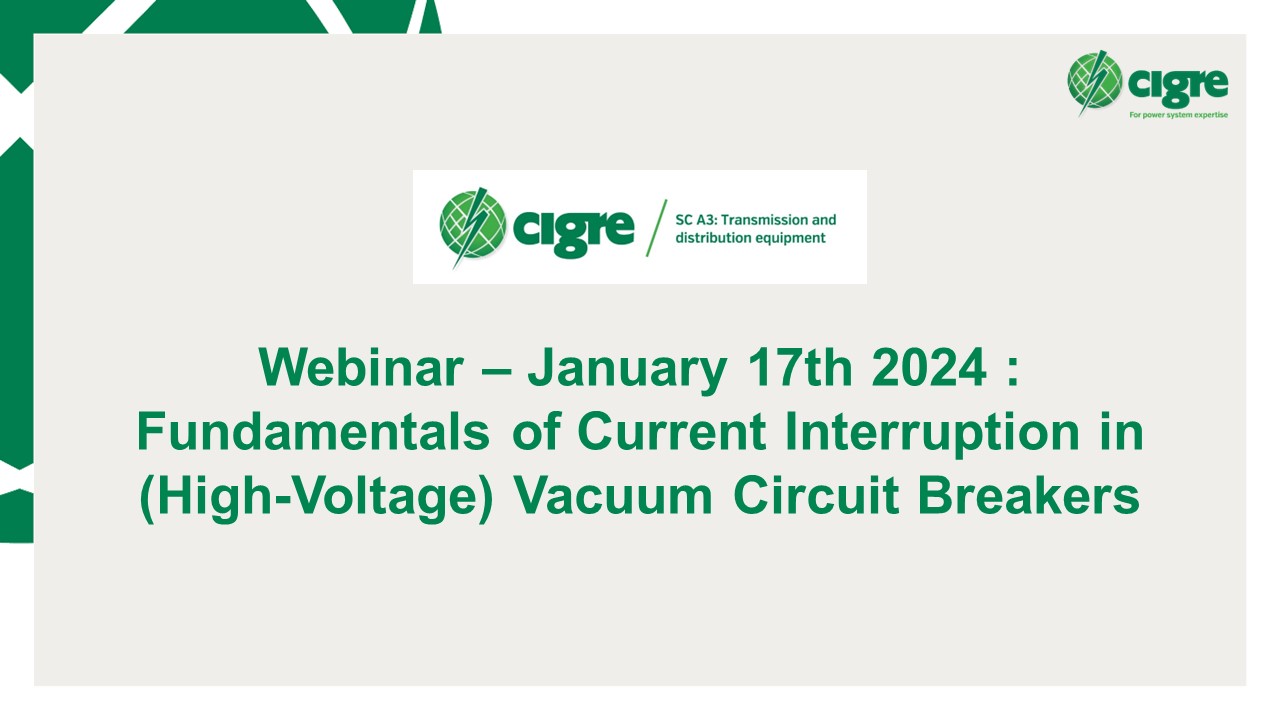 cigre
For power system expertise

cigre SC A3: Transmission and distribution equipment

Webinar – January 17th 2024 : Fundamentals of Current Interruption in (High-Voltage) Vacuum Circuit Breakers